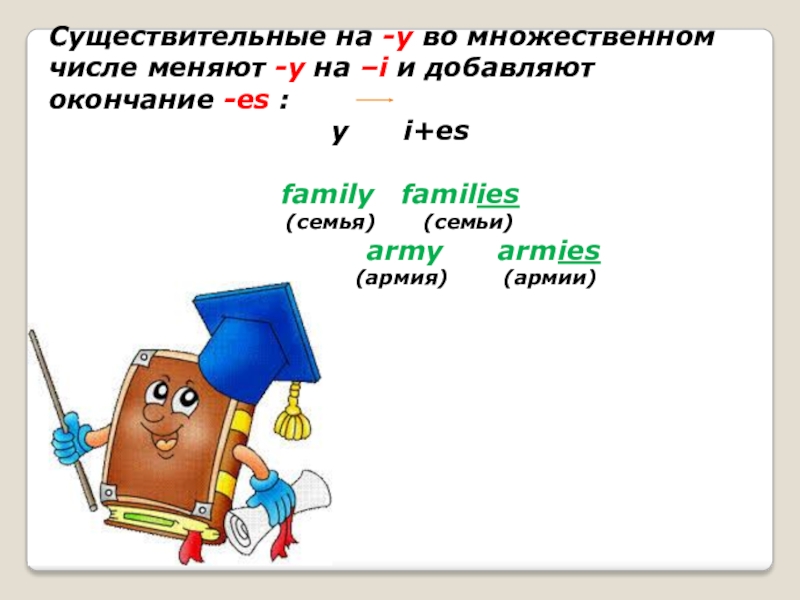 Существительные на -y во множественном числе меняют -y на –i и добавляют окончание -es :

y i+es

family families
(семья) (семьи)

army armies
(армия) (армии)